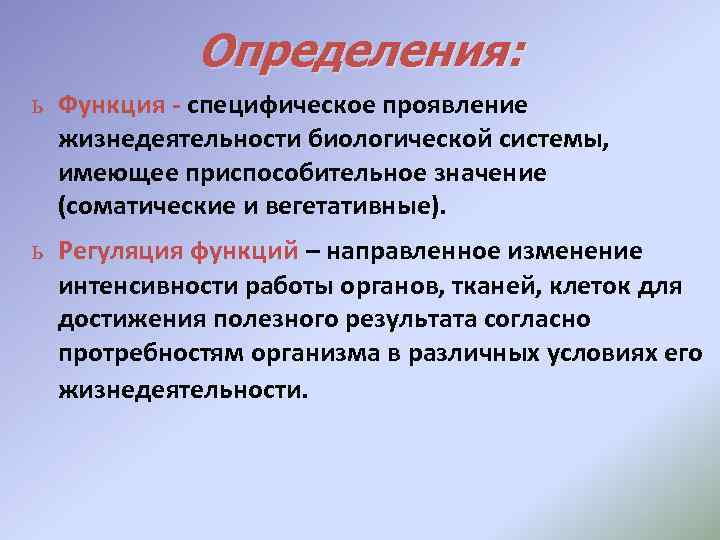 Определения:

ь Функция - специфическое проявление жизнедеятельности биологической системы, имеющее приспособительное значение (соматические и вегетативные).

ь Регуляция функций – направленное изменение интенсивности работы органов, тканей, клеток для достижения полезного результата согласно протребностям организма в различных условиях его жизнедеятельности.